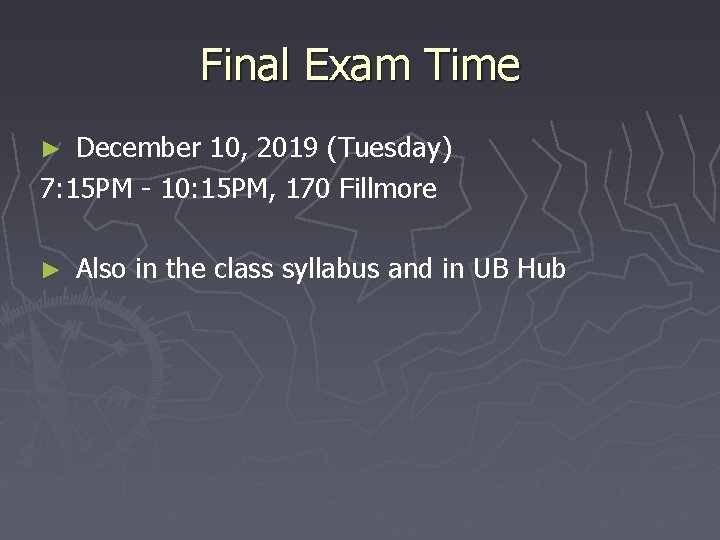 Final Exam Time

► December 10, 2019 (Tuesday)
7:15PM - 10:15PM, 170 Fillmore

► Also in the class syllabus and in UB Hub